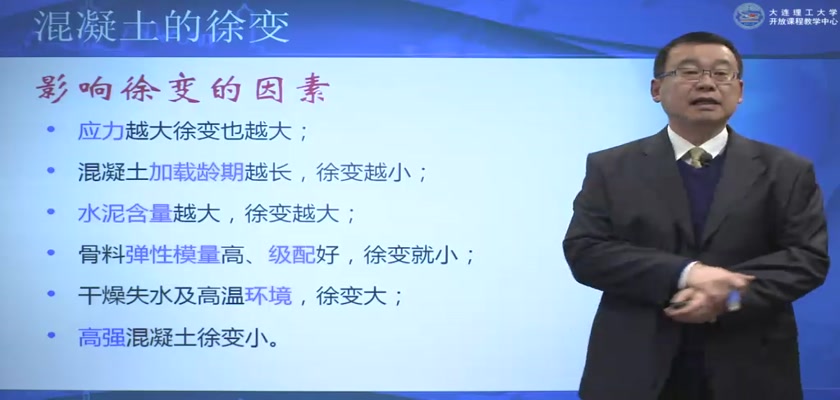 混凝土的徐变

大连理工大学
开放课程教学中心

影响徐变的因素

• 应力越大徐变也越大；
• 混凝土加载龄期越长，徐变越小；
• 水泥含量越大，徐变越大；
• 骨料弹性模量高、级配好，徐变就小；
• 干燥失水及高温环境，徐变大；
• 高强混凝土徐变小。